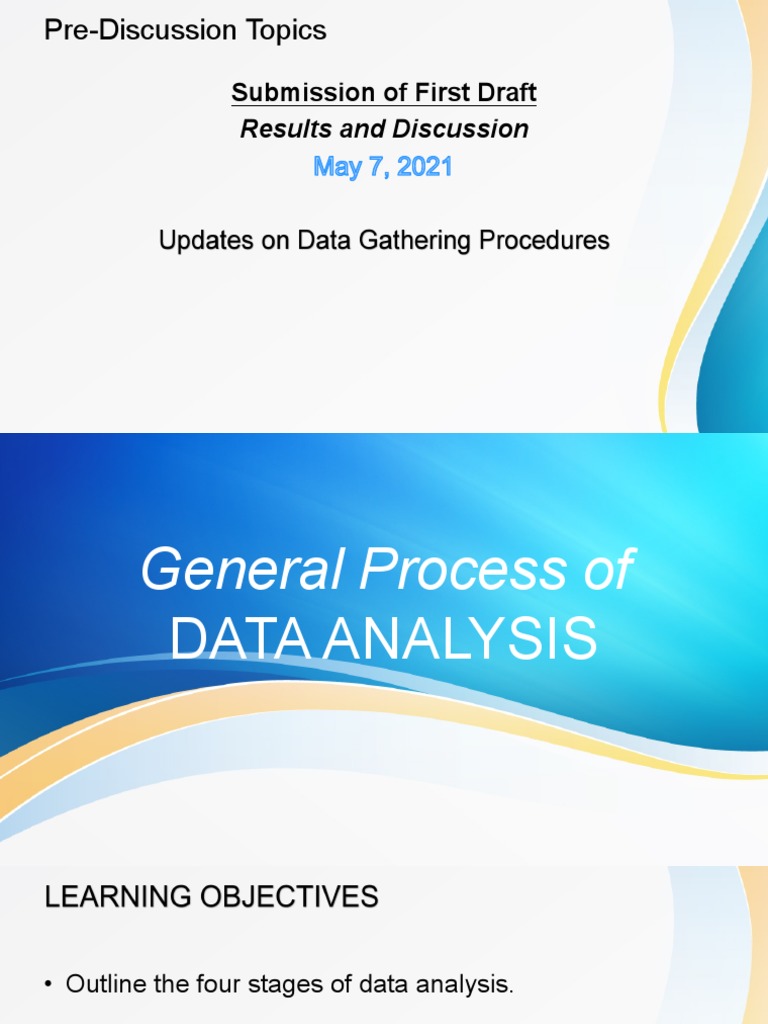 Pre-Discussion Topics

Submission of First Draft

Results and Discussion

May 7, 2021

Updates on Data Gathering Procedures

General Process of
DATA ANALYSIS

LEARNING OBJECTIVES

• Outline the four stages of data analysis.